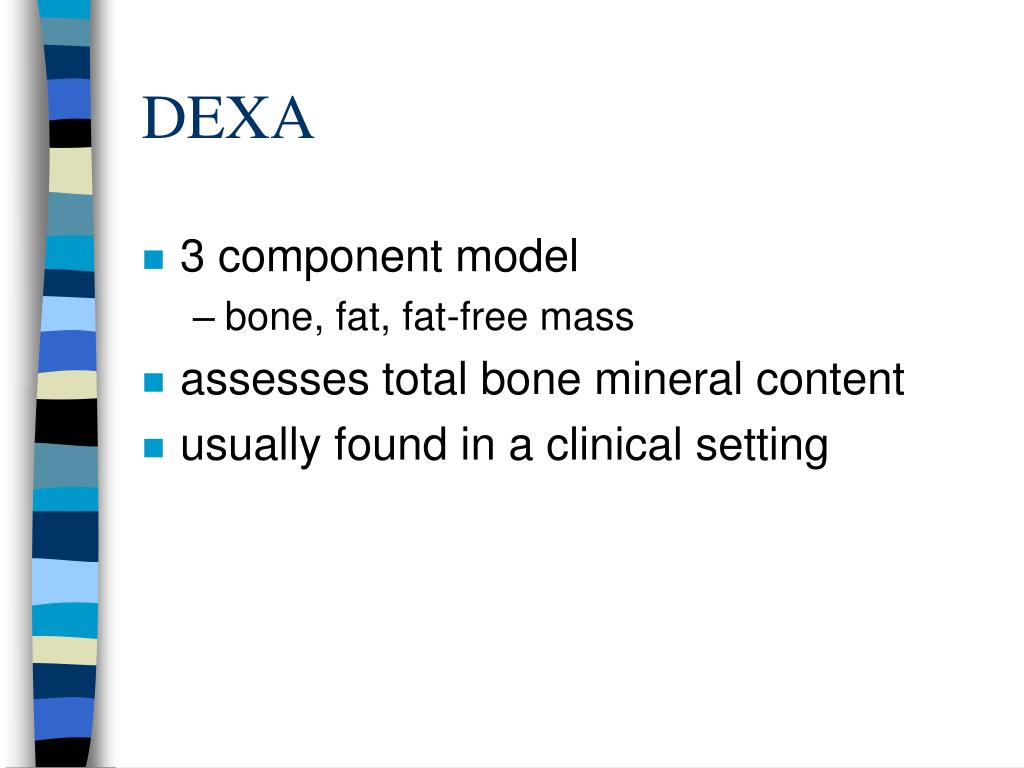 DEXA

3 component model
– bone, fat, fat-free mass

assesses total bone mineral content

usually found in a clinical setting